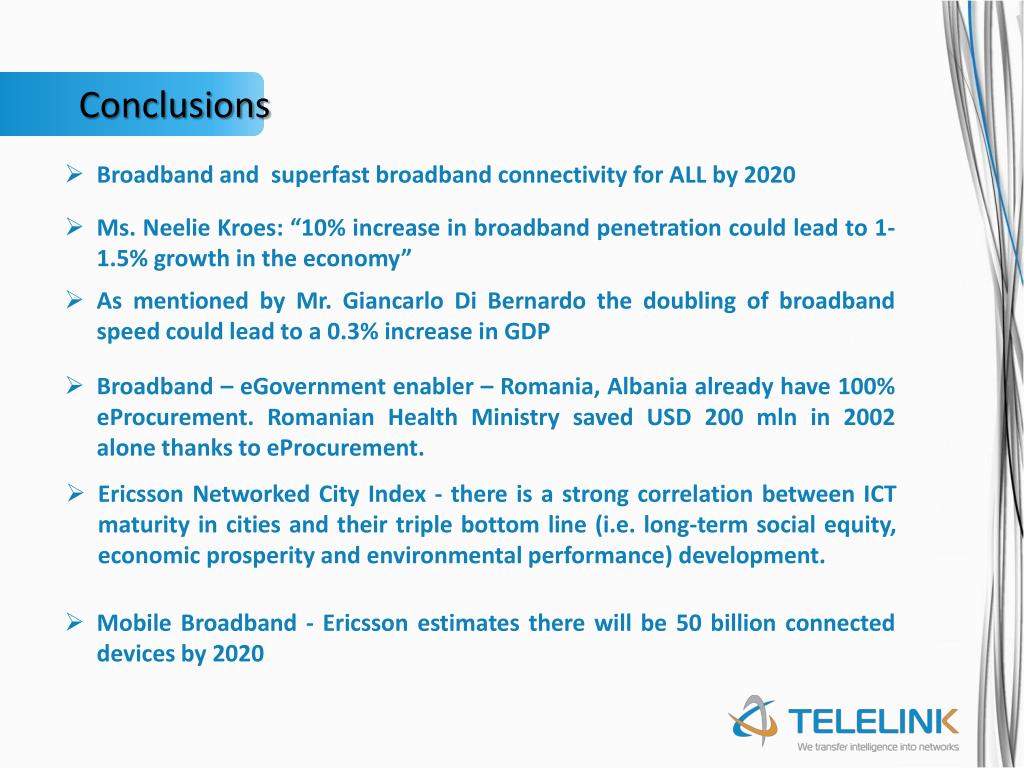 Conclusions

➢ Broadband and superfast broadband connectivity for ALL by 2020

➢ Ms. Neelie Kroes: “10% increase in broadband penetration could lead to 1-1.5% growth in the economy”

➢ As mentioned by Mr. Giancarlo Di Bernardo the doubling of broadband speed could lead to a 0.3% increase in GDP

➢ Broadband – eGovernment enabler – Romania, Albania already have 100% eProcurement. Romanian Health Ministry saved USD 200 mln in 2002 alone thanks to eProcurement.

➢ Ericsson Networked City Index - there is a strong correlation between ICT maturity in cities and their triple bottom line (i.e. long-term social equity, economic prosperity and environmental performance) development.

➢ Mobile Broadband - Ericsson estimates there will be 50 billion connected devices by 2020

TELELINK
We transfer intelligence into networks